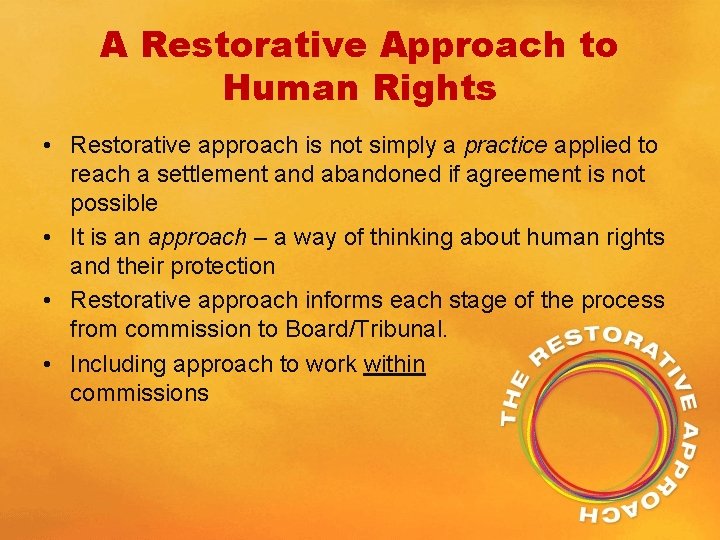 A Restorative Approach to Human Rights

• Restorative approach is not simply a practice applied to reach a settlement and abandoned if agreement is not possible
• It is an approach – a way of thinking about human rights and their protection
• Restorative approach informs each stage of the process from commission to Board/Tribunal.
• Including approach to work within commissions

THE RESTORATIVE APPROACH